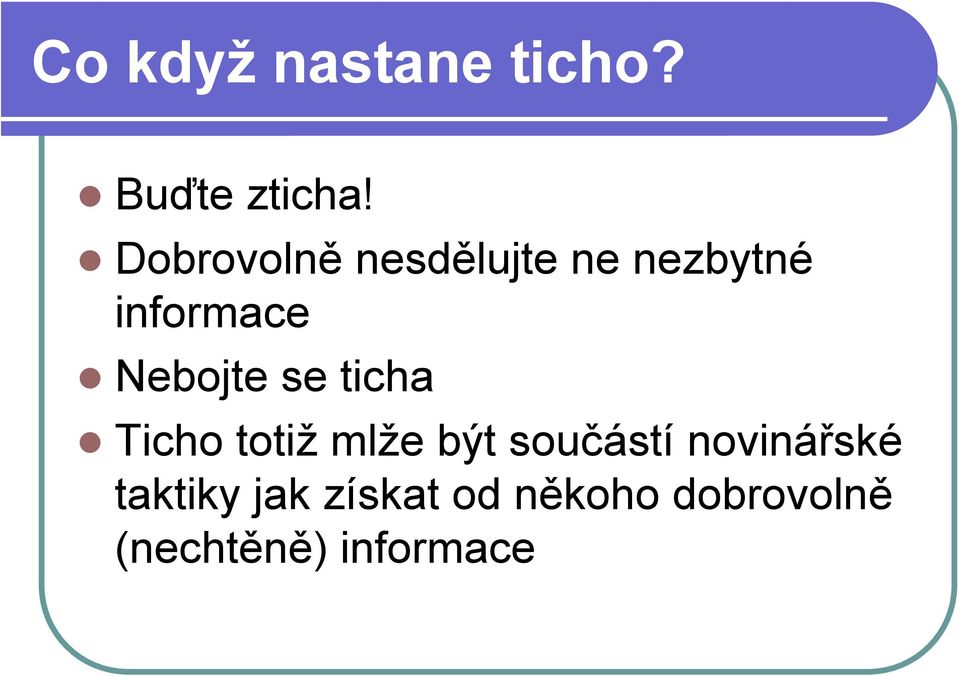 Co když nastane ticho?

- Buďte zticha!
- Dobrovolně nesdělujte ne nezbytné informace
- Nebojte se ticha
- Ticho totiž mlže být součástí novinářské taktiky jak získat od někoho dobrovolně (nechtěně) informace